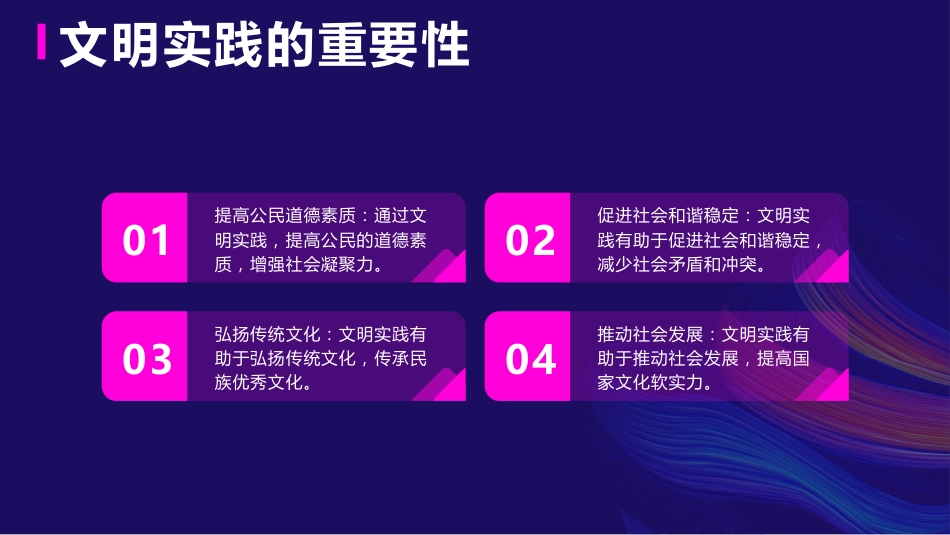 文明实践的重要性

01

提高公民道德素质：通过文明实践，提高公民的道德素质，增强社会凝聚力。

02

促进社会和谐稳定：文明实践有助于促进社会和谐稳定，减少社会矛盾和冲突。

03

弘扬传统文化：文明实践有助于弘扬传统文化，传承民族优秀文化。

04

推动社会发展：文明实践有助于推动社会发展，提高国家文化软实力。